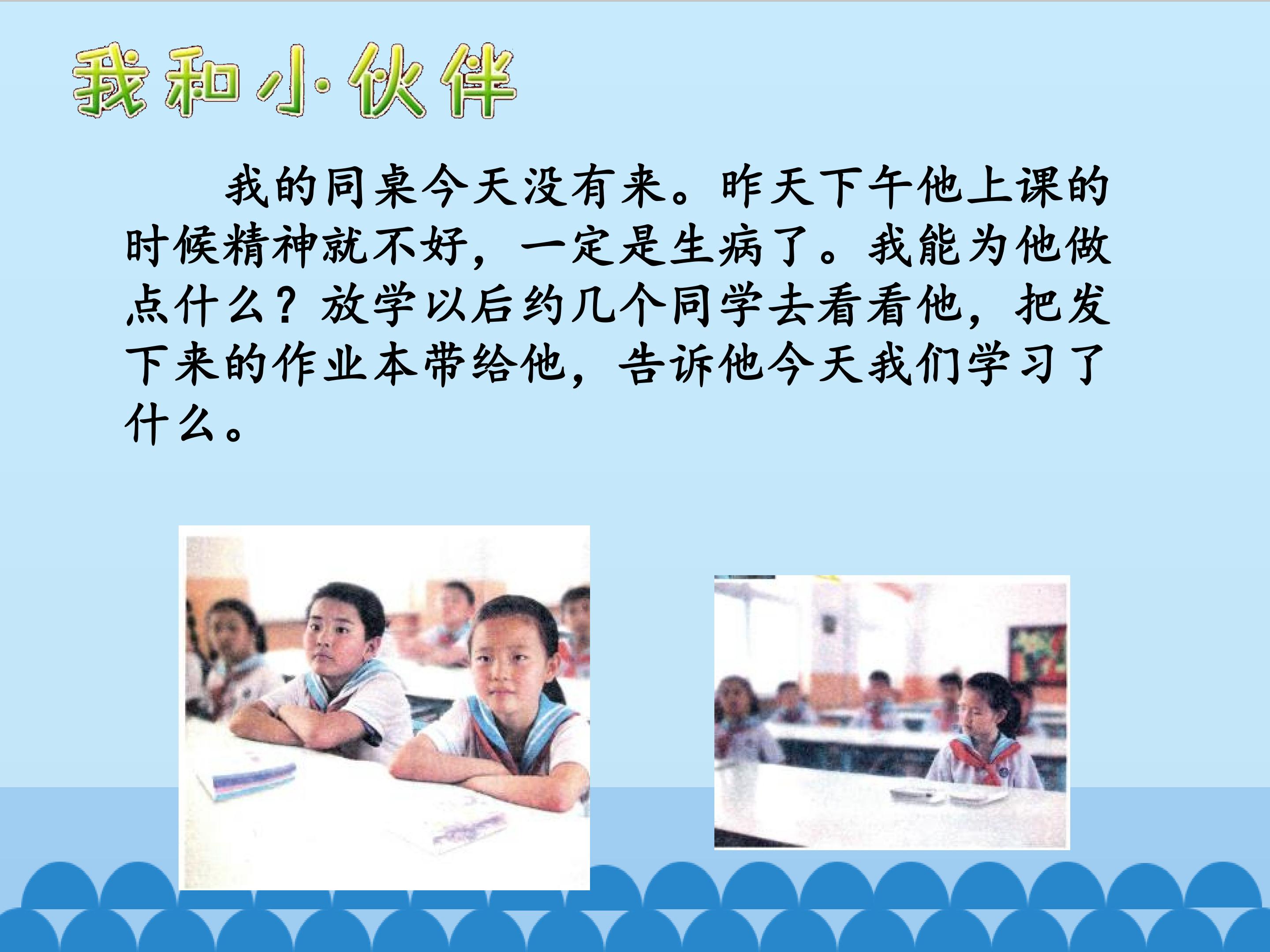 我和小伙伴

我的同桌今天没有来。昨天下午他上课的时候精神就不好，一定是生病了。我能为他做点什么？放学以后约几个同学去看看他，把发下来的作业本带给他，告诉他今天我们学习了什么。